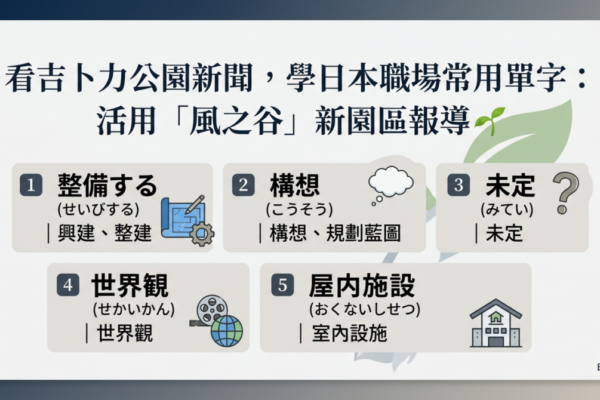 看吉卜力公園新聞，學日本職場常用單字：
活用「風之谷」新園區報導

1 整備する
(せいびする)
| 興建、整建

2 構想
(こうそう)
| 構想、規劃藍圖

3 未定
(みてい)
| 未定

4 世界観
(せかいかん)
| 世界觀

5 屋内施設
(おくないしせつ)
| 室內設施